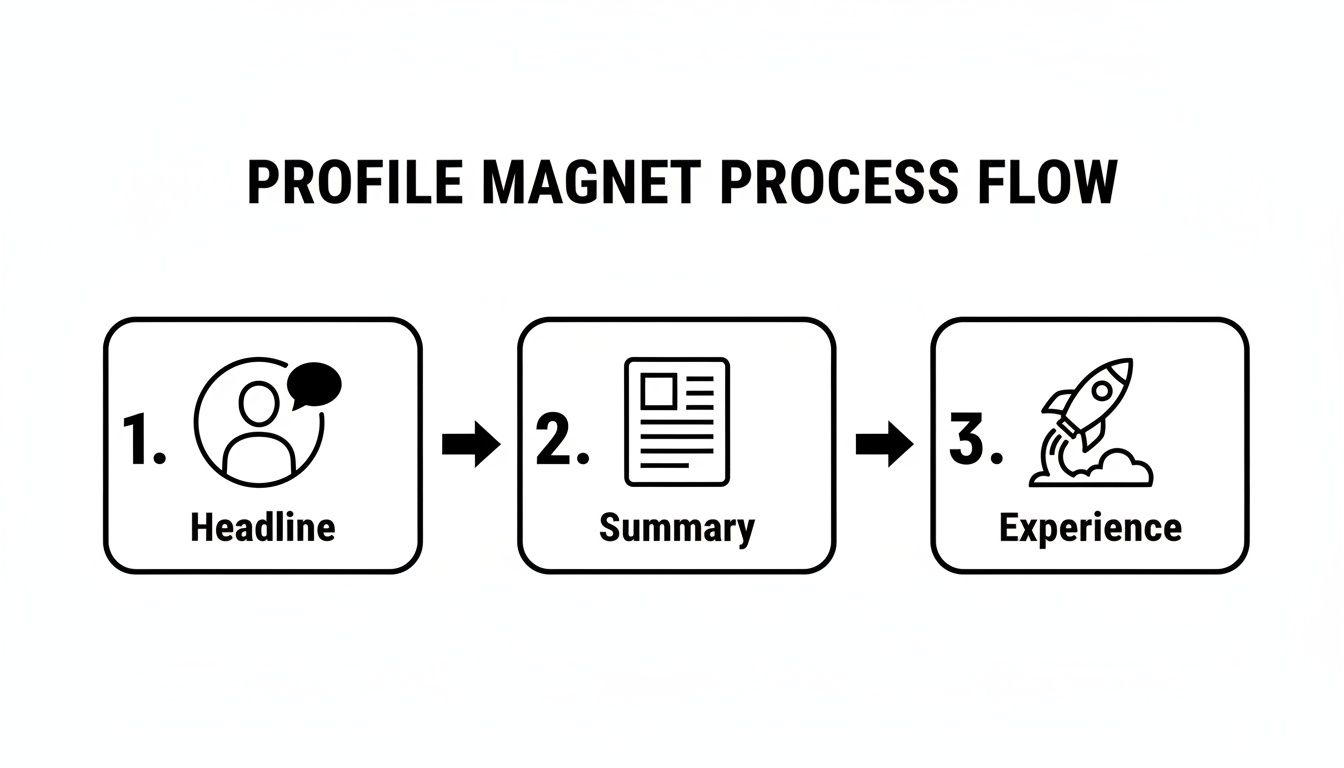 PROFILE MAGNET PROCESS FLOW

1.
Headline

2.
Summary

3.
Experience